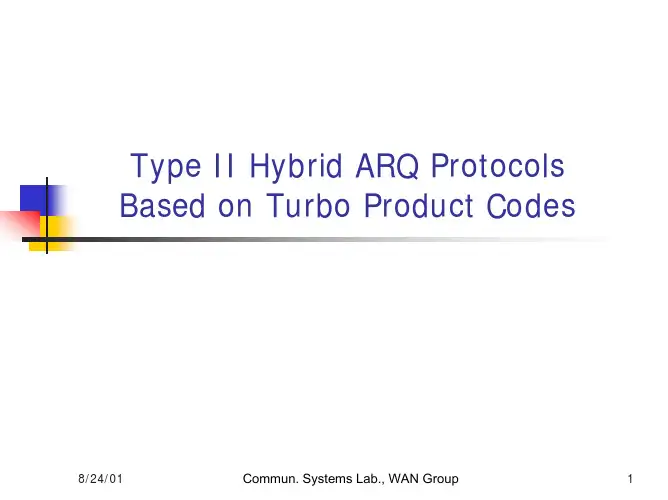 Type II Hybrid ARQ Protocols Based on Turbo Product Codes

8/24/01

Commun. Systems Lab., WAN Group

1